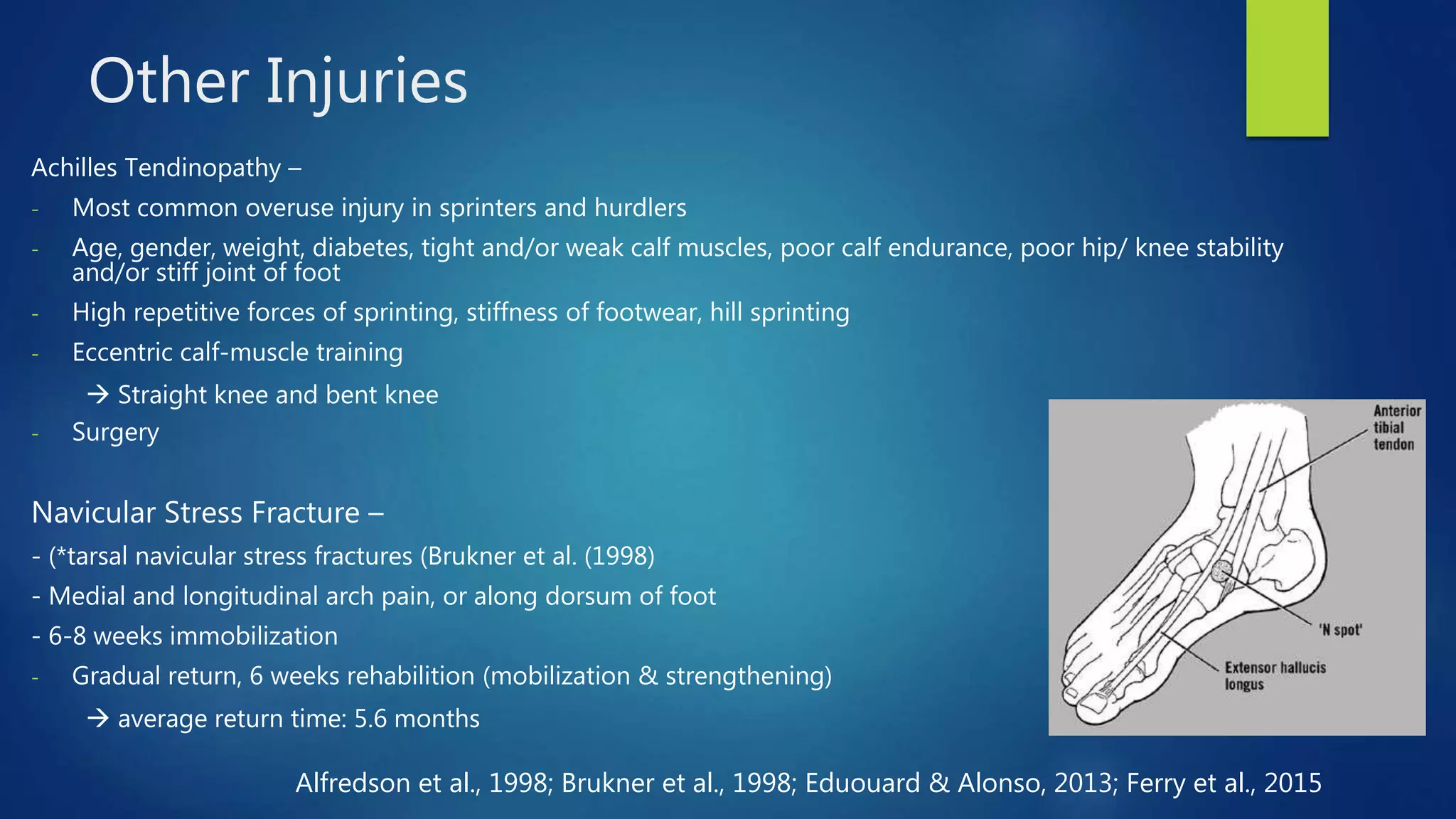 Other Injuries

Achilles Tendinopathy –

- Most common overuse injury in sprinters and hurdlers
- Age, gender, weight, diabetes, tight and/or weak calf muscles, poor calf endurance, poor hip/ knee stability and/or stiff joint of foot
- High repetitive forces of sprinting, stiffness of footwear, hill sprinting
- Eccentric calf-muscle training

→ Straight knee and bent knee

- Surgery

Navicular Stress Fracture –

- (*tarsal navicular stress fractures (Brukner et al. (1998)
- Medial and longitudinal arch pain, or along dorsum of foot
- 6-8 weeks immobilization
- Gradual return, 6 weeks rehabilition (mobilization & strengthening)

→ average return time: 5.6 months

Anterior tibial tendon

'N spot'

Extensor hallucis longus

Alfredson et al., 1998; Brukner et al., 1998; Eduouard & Alonso, 2013; Ferry et al., 2015